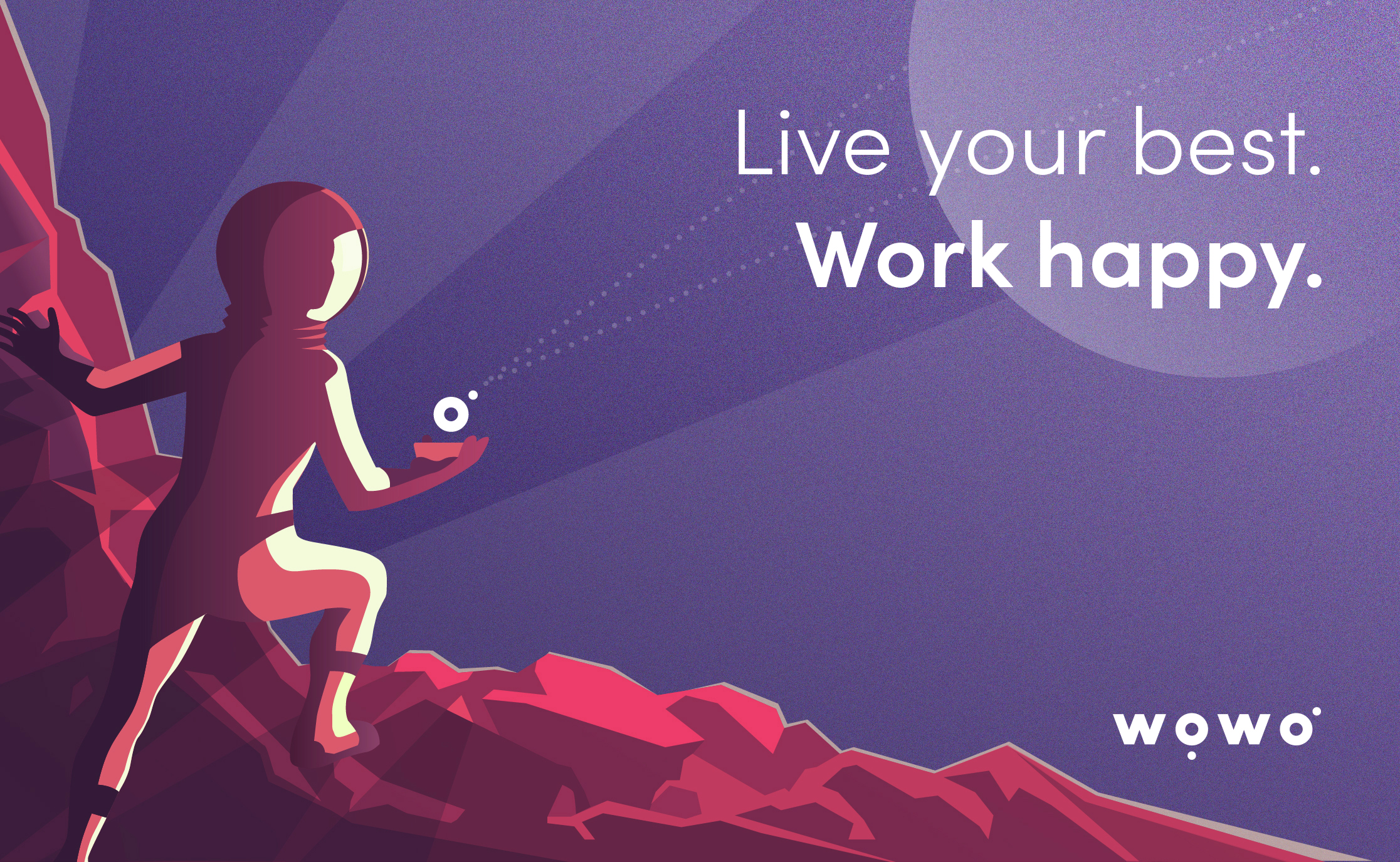 Live your best.
Work happy.

wowo